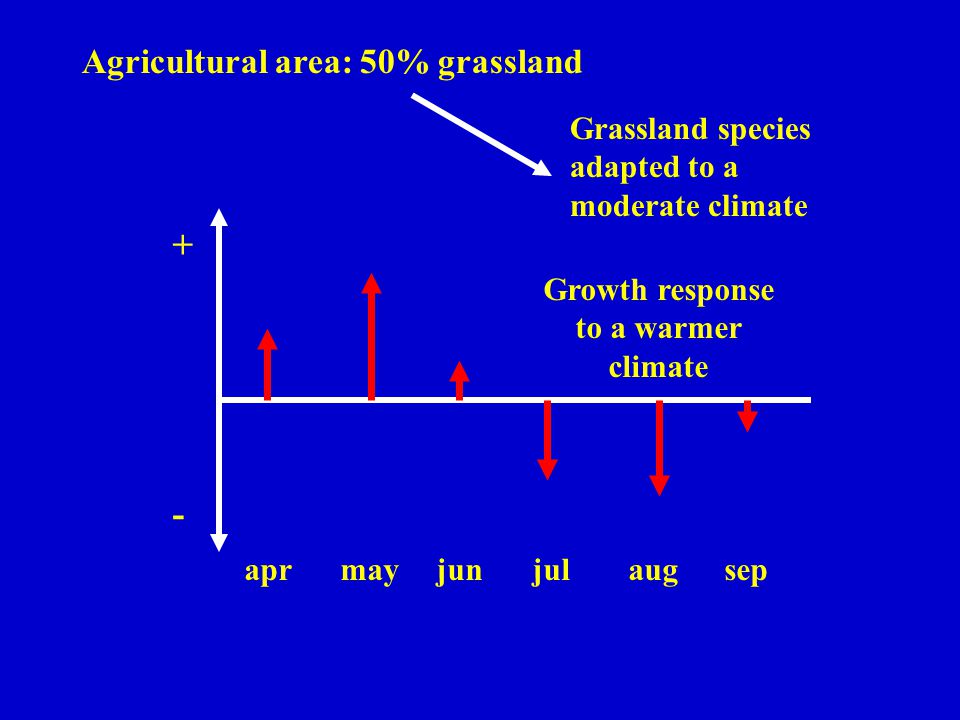 Agricultural area: 50% grassland

Grassland species adapted to a moderate climate

+

Growth response to a warmer climate

-

apr may jun jul aug sep